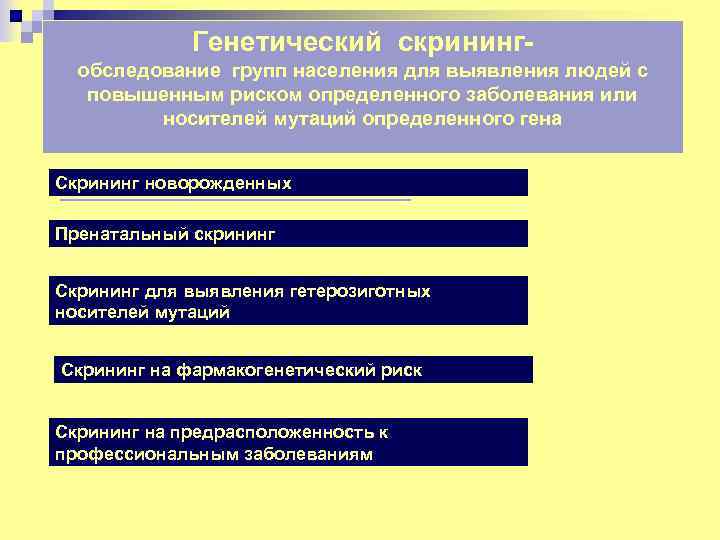 Генетический скрининг-
обследование групп населения для выявления людей с повышенным риском определенного заболевания или носителей мутаций определенного гена

Скрининг новорожденных

Пренатальный скрининг

Скрининг для выявления гетерозиготных носителей мутаций

Скрининг на фармакогенетический риск

Скрининг на предрасположенность к профессиональным заболеваниям